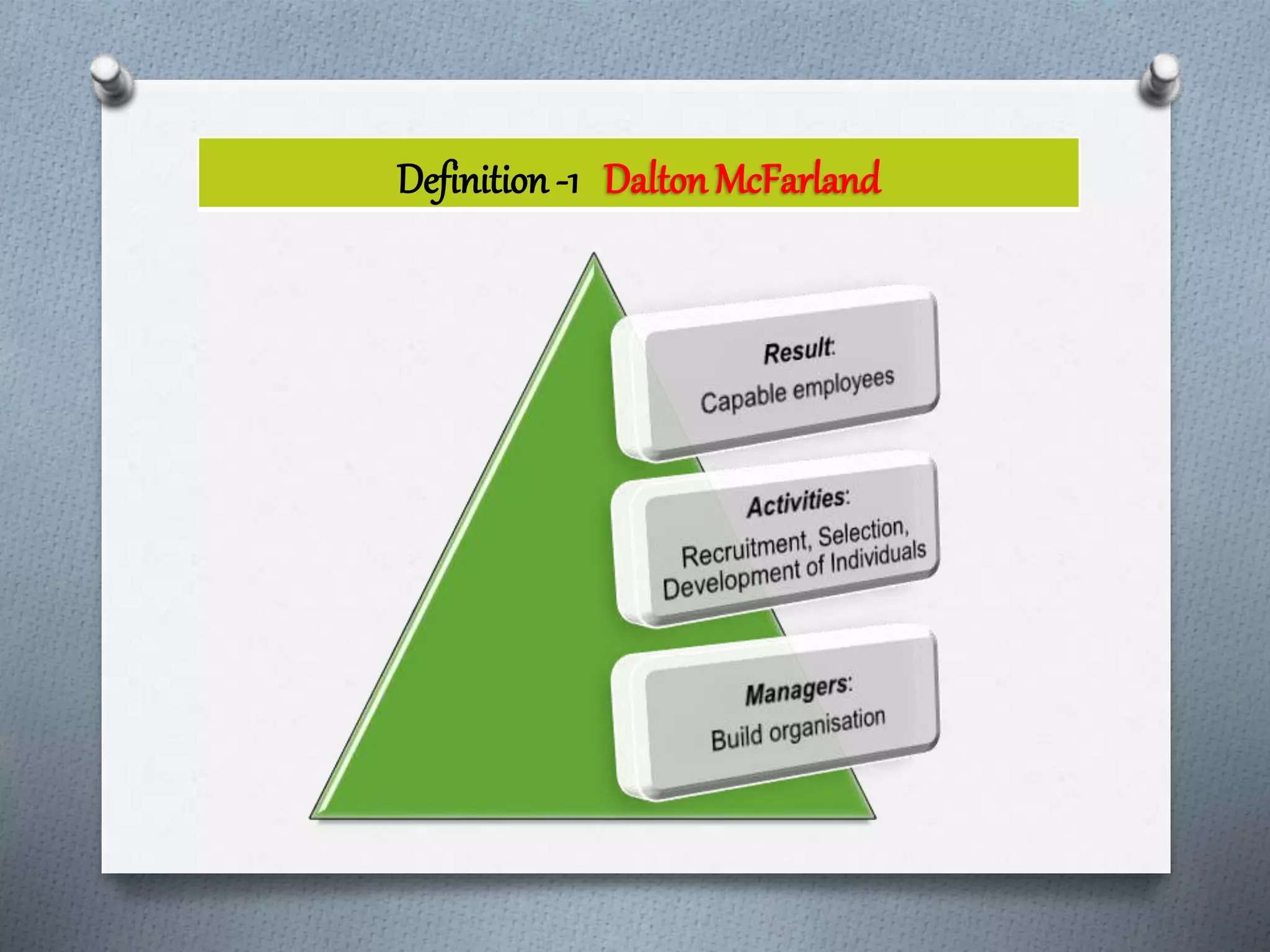 Definition -1 Dalton McFarland

Result:
Capable employees

Activities:
Recruitment, Selection, Development of Individuals

Managers:
Build organisation